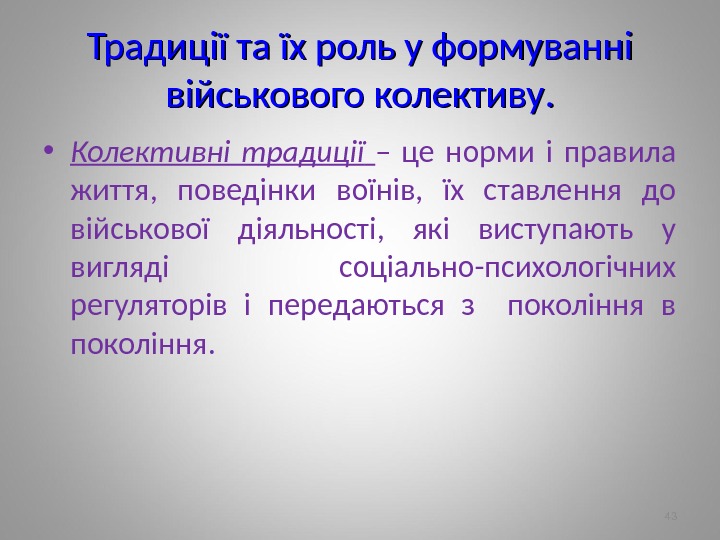 Традиції та їх роль у формуванні військового колективу.

• Колективні традиції – це норми і правила життя, поведінки воїнів, їх ставлення до військової діяльності, які виступають у вигляді соціально-психологічних регуляторів і передаються з покоління в покоління.

43